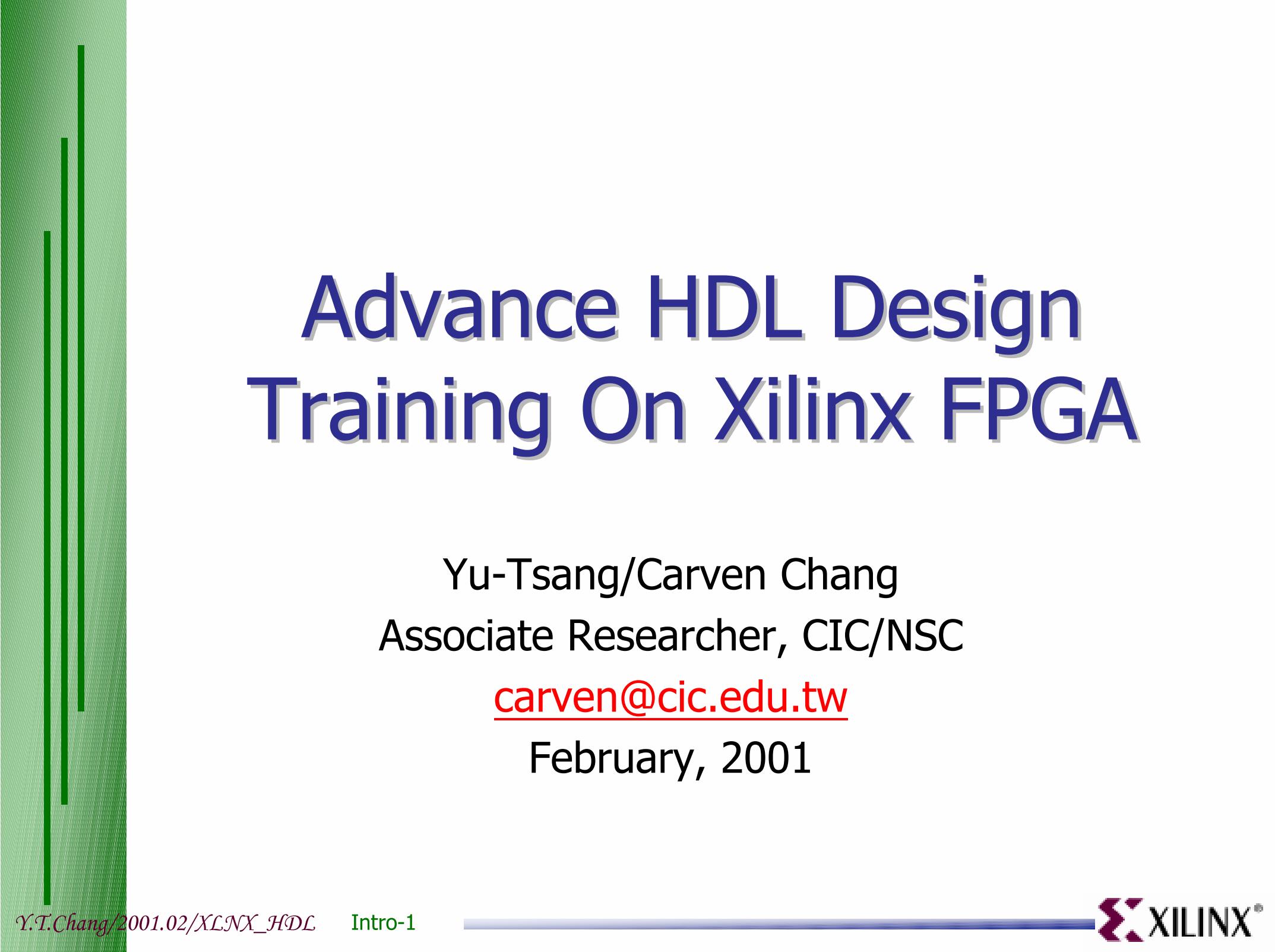 Advance HDL Design Training On Xilinx FPGA

Yu-Tsang/Carven Chang

Associate Researcher, CIC/NSC

carven@cic.edu.tw

February, 2001

Y.T.Chang/2001.02/XLNX_HDL Intro-1

XILINX®